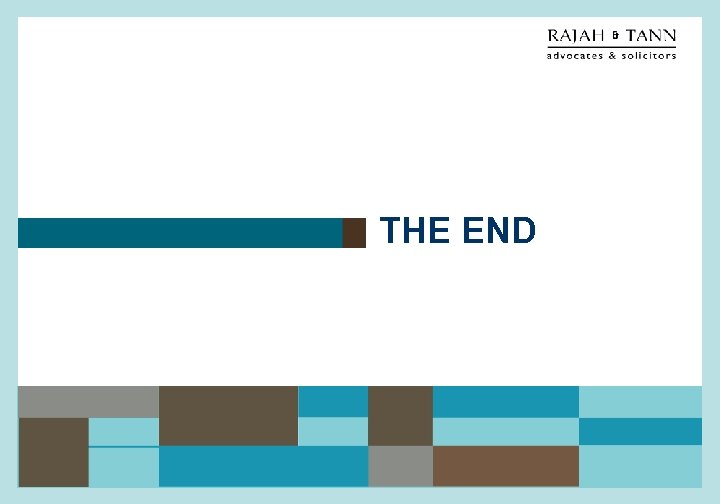 RAJAH & TANN
advocates & solicitors

THE END